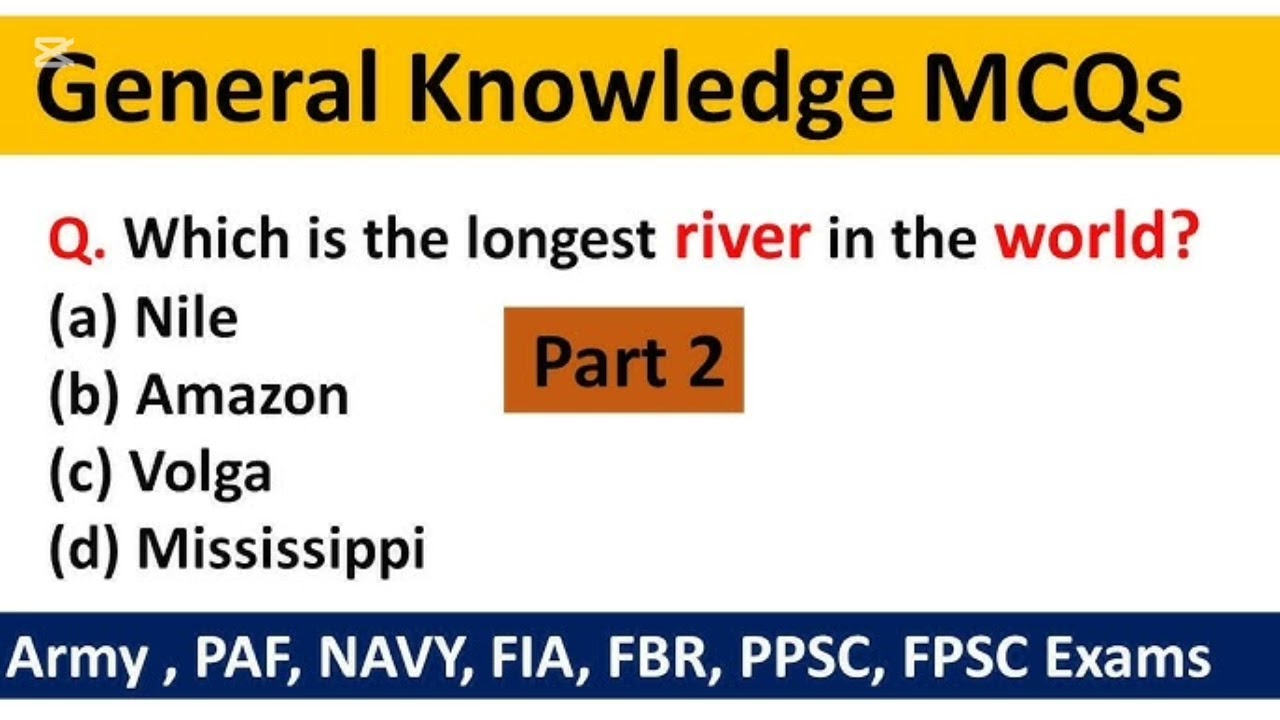 General Knowledge MCQs

Q. Which is the longest river in the world?

(a) Nile
(b) Amazon
(c) Volga
(d) Mississippi

Part 2

Army , PAF, NAVY, FIA, FBR, PPSC, FPSC Exams